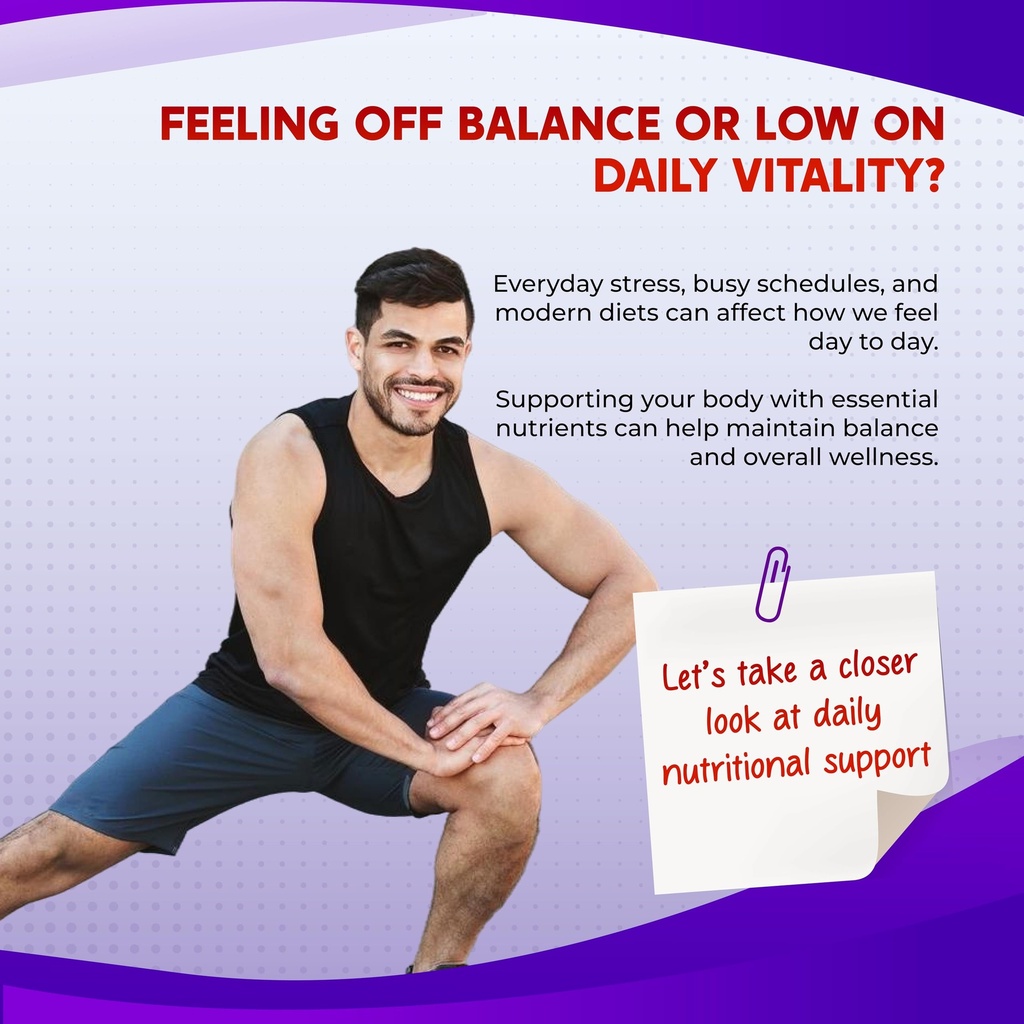 FEELING OFF BALANCE OR LOW ON DAILY VITALITY?

Everyday stress, busy schedules, and modern diets can affect how we feel day to day.

Supporting your body with essential nutrients can help maintain balance and overall wellness.

Let's take a closer look at daily nutritional support